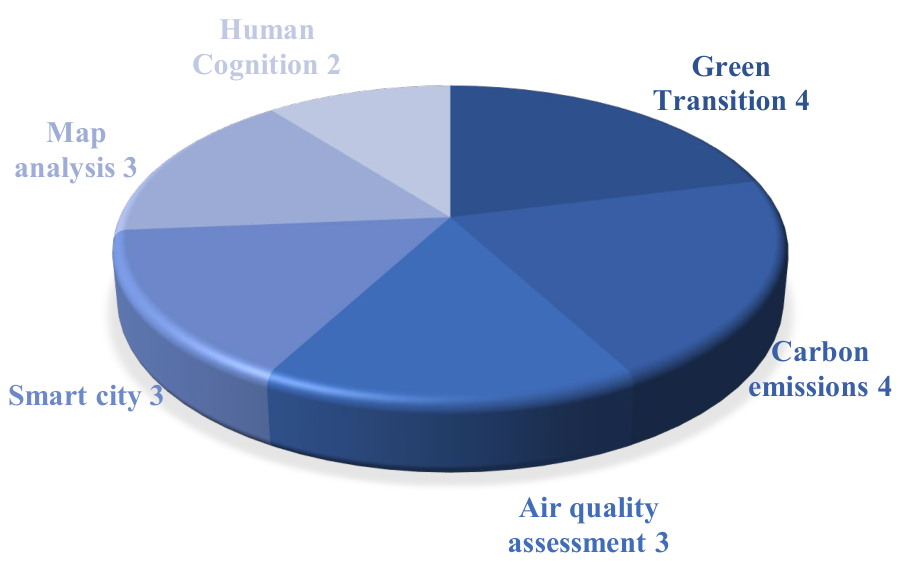 Human Cognition 2

Green Transition 4

Map analysis 3

Carbon emissions 4

Smart city 3

Air quality assessment 3